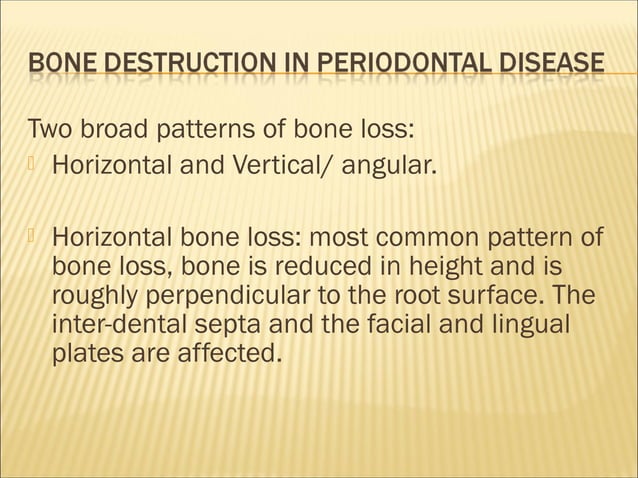 BONE DESTRUCTION IN PERIODONTAL DISEASE

Two broad patterns of bone loss:
 Horizontal and Vertical/ angular.

 Horizontal bone loss: most common pattern of bone loss, bone is reduced in height and is roughly perpendicular to the root surface. The inter-dental septa and the facial and lingual plates are affected.